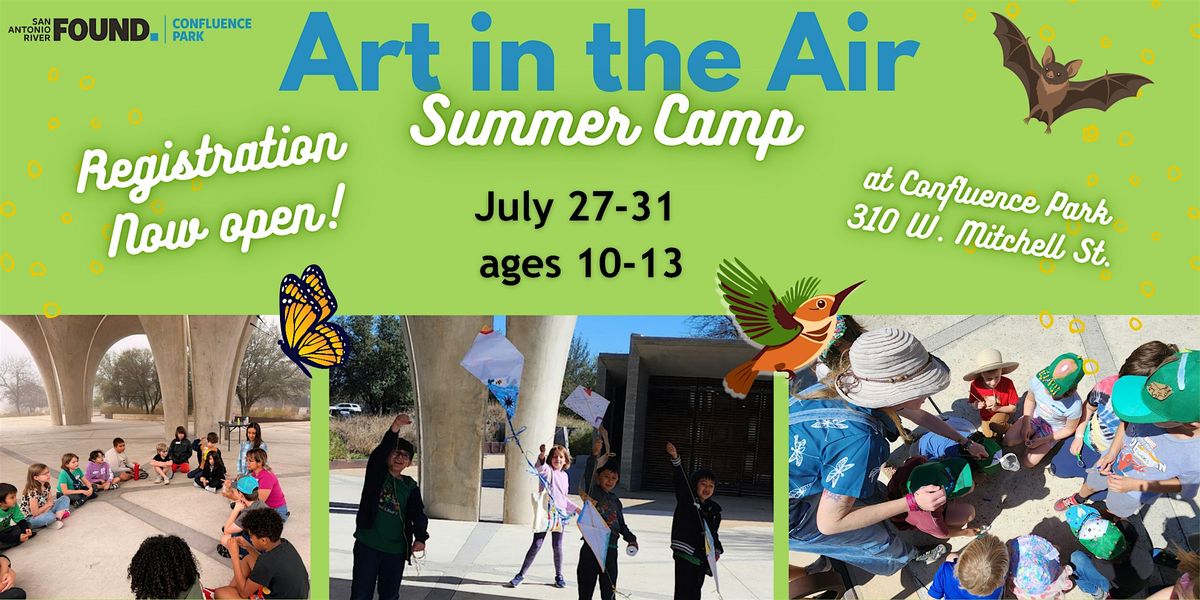 SAN ANTONIO RIVER FOUND. | CONFLUENCE PARK

Art in the Air

Summer Camp

Registration Now open!

July 27-31
ages 10-13

at Confluence Park
310 W. Mitchell St.